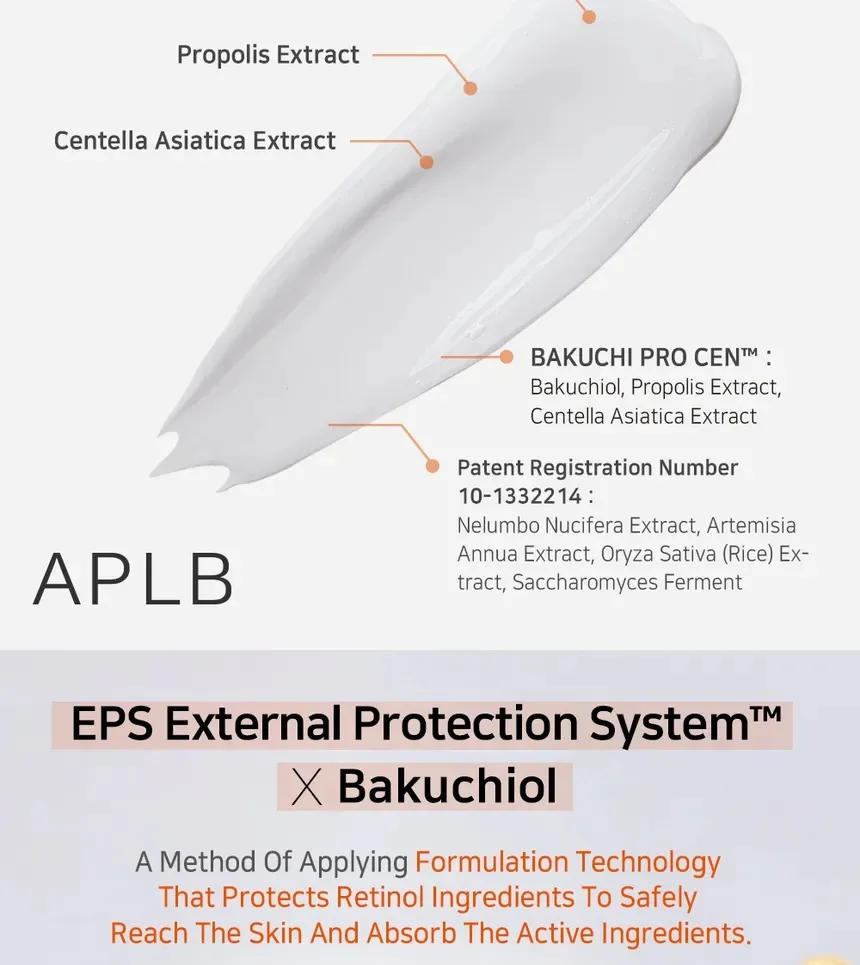 Propolis Extract

Centella Asiatica Extract

BAKUCHI PRO CEN™ :
Bakuchiol, Propolis Extract, Centella Asiatica Extract

Patent Registration Number 10-1332214 :
Nelumbo Nucifera Extract, Artemisia Annua Extract, Oryza Sativa (Rice) Extract, Saccharomyces Ferment

APLB

EPS External Protection System™
X Bakuchiol

A Method Of Applying Formulation Technology That Protects Retinol Ingredients To Safely Reach The Skin And Absorb The Active Ingredients.